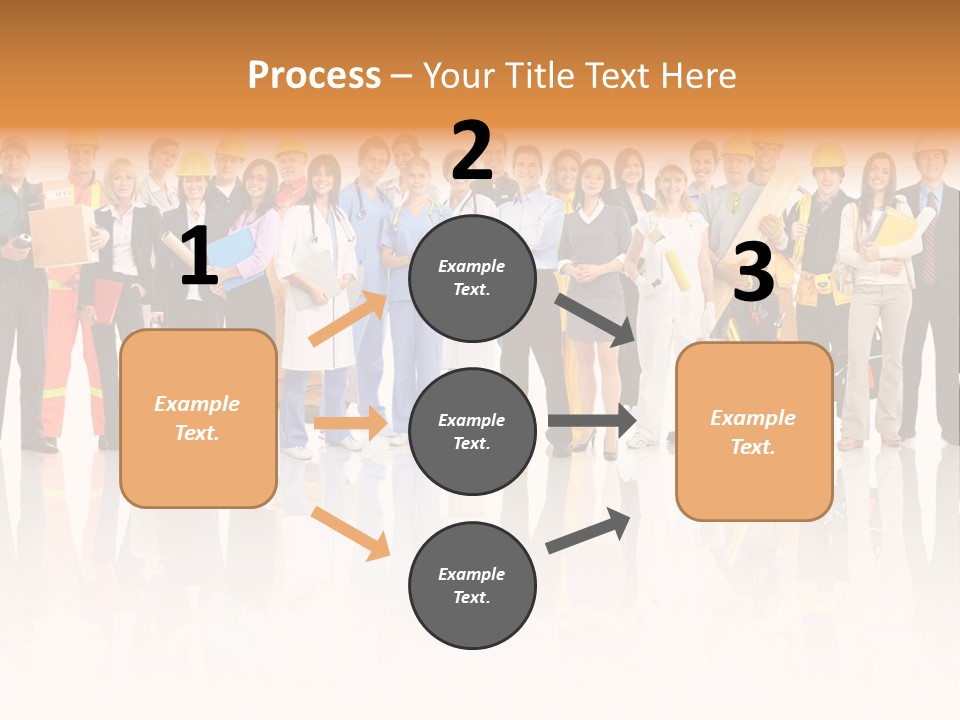 Process – Your Title Text Here

1

Example Text.

2

Example Text.

Example Text.

Example Text.

3

Example Text.